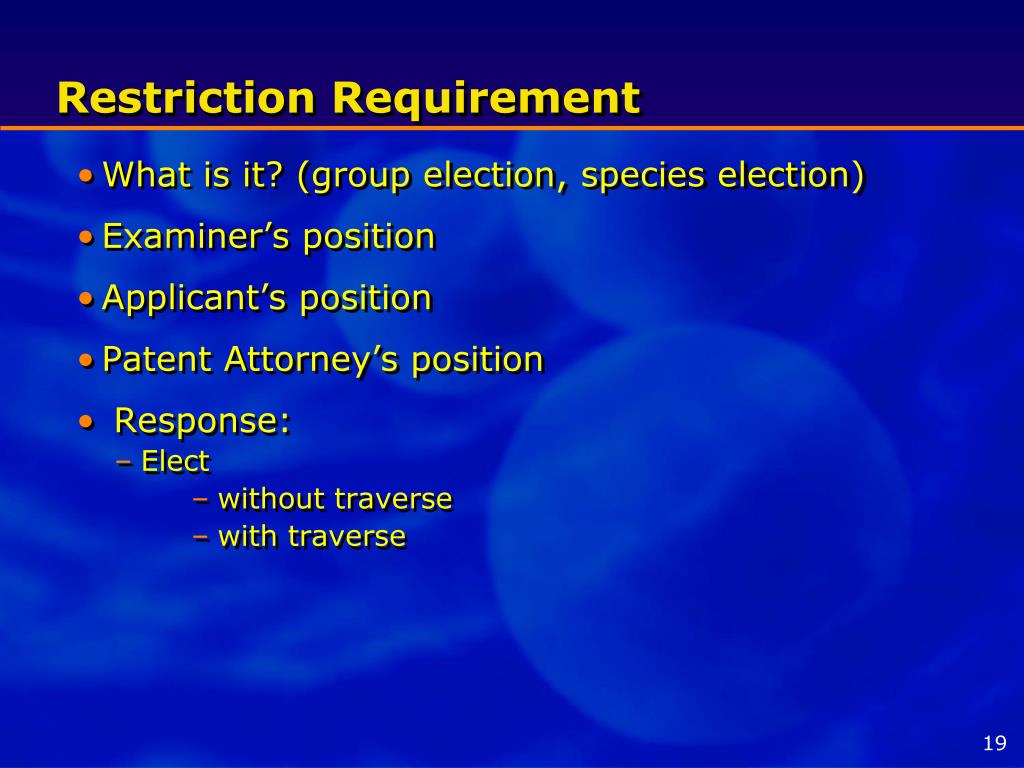 Restriction Requirement

• What is it? (group election, species election)

• Examiner’s position

• Applicant’s position

• Patent Attorney’s position

• Response:

– Elect

– without traverse

– with traverse

19